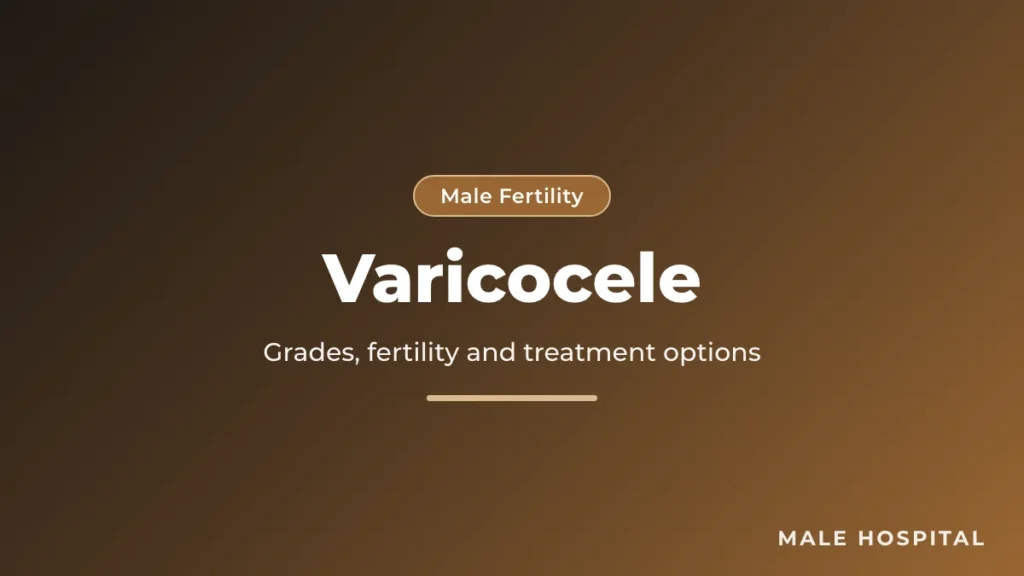 Male Fertility

Varicocele

Grades, fertility and treatment options

MALE HOSPITAL